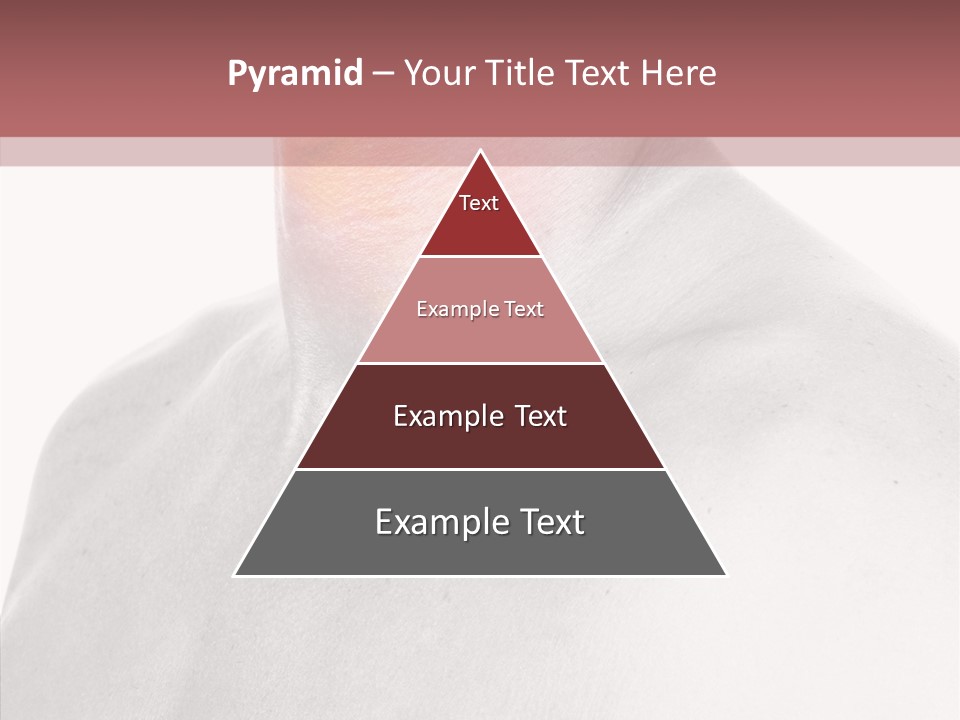 Pyramid – Your Title Text Here

Text

Example Text

Example Text

Example Text